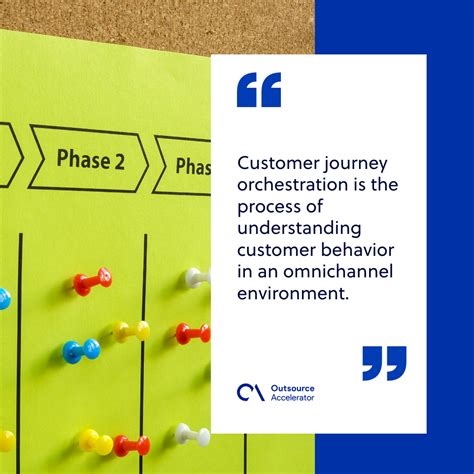 Phase 2

Phas

“

Customer journey orchestration is the process of understanding customer behavior in an omnichannel environment.

”

Outsource Accelerator